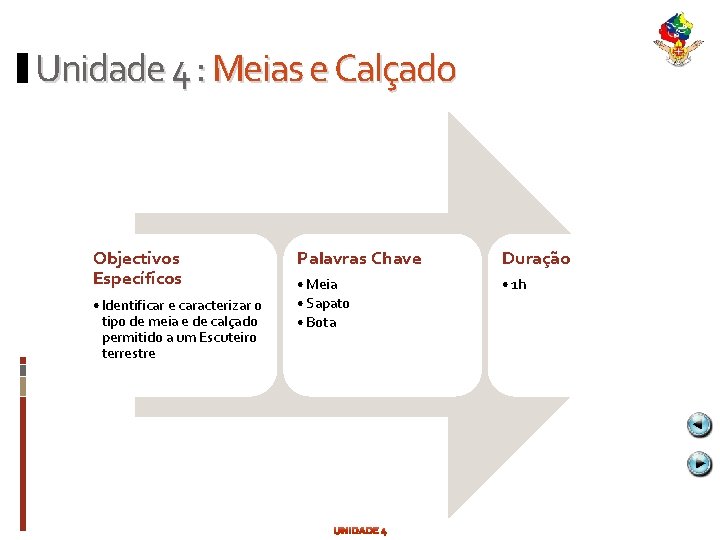 Unidade 4 : Meias e Calçado

Objectivos Específicos

• Identificar e caracterizar o tipo de meia e de calçado permitido a um Escuteiro terrestre

Palavras Chave

• Meia
• Sapato
• Bota

Duração

• 1h

UNIDADE 4